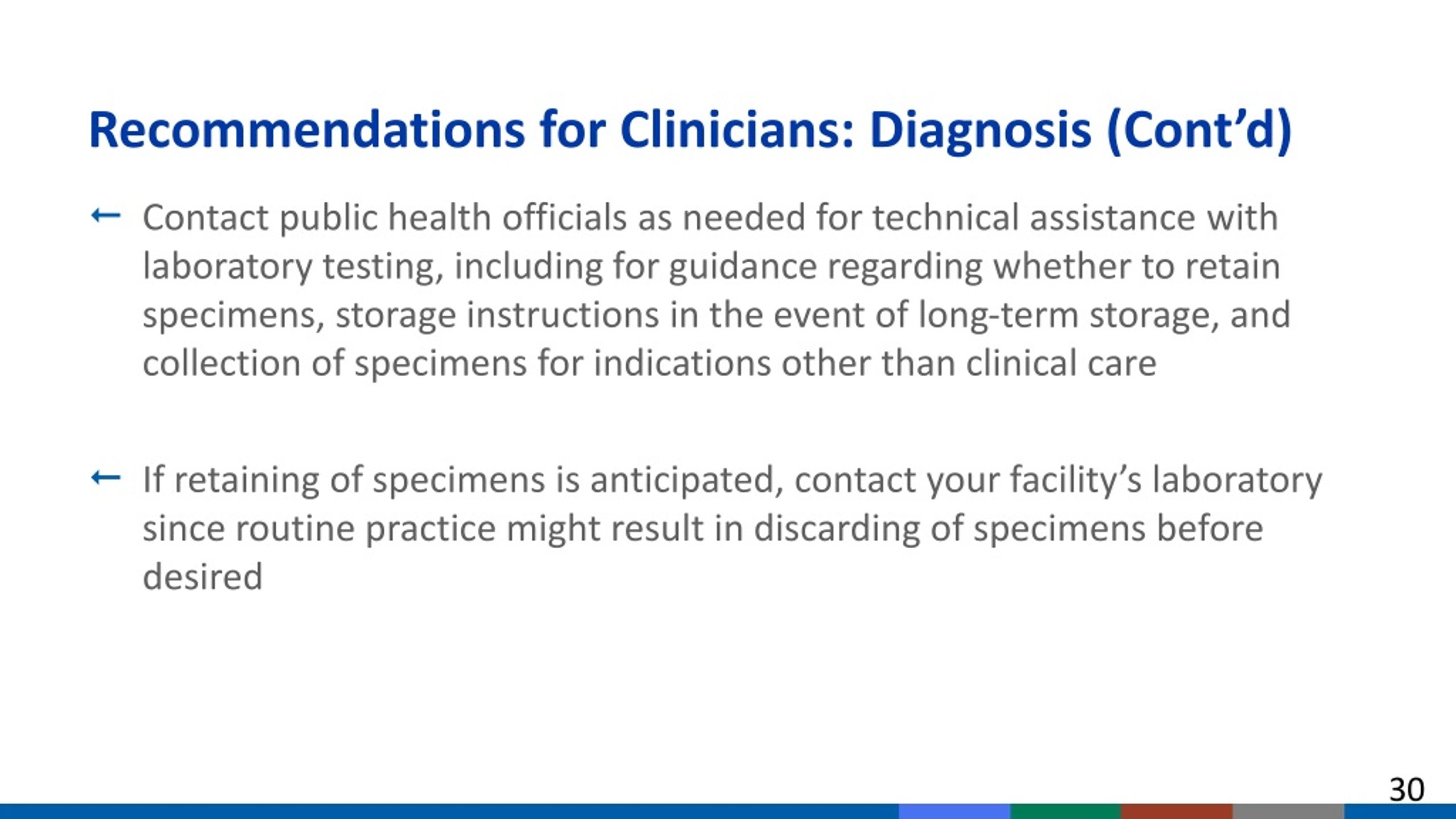 Recommendations for Clinicians: Diagnosis (Cont’d)

← Contact public health officials as needed for technical assistance with laboratory testing, including for guidance regarding whether to retain specimens, storage instructions in the event of long-term storage, and collection of specimens for indications other than clinical care

← If retaining of specimens is anticipated, contact your facility’s laboratory since routine practice might result in discarding of specimens before desired

30